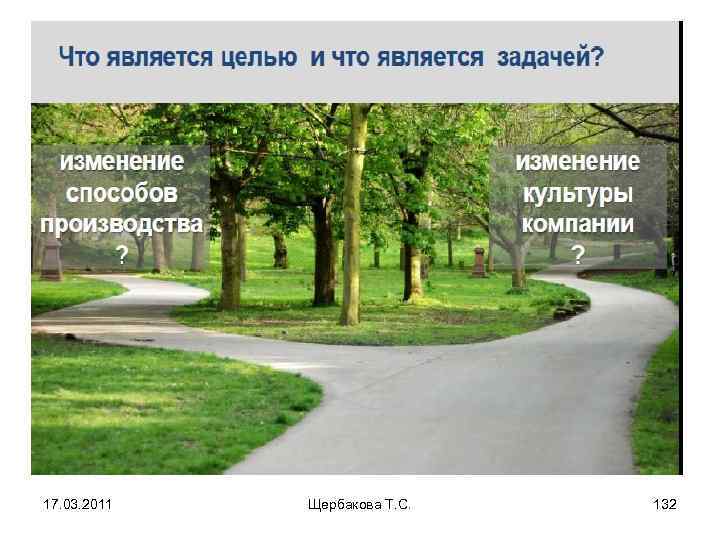 Что является целью и что является задачей?

изменение способов производства ?

изменение культуры компании ?

17.03.2011

Щербакова Т.С.

132